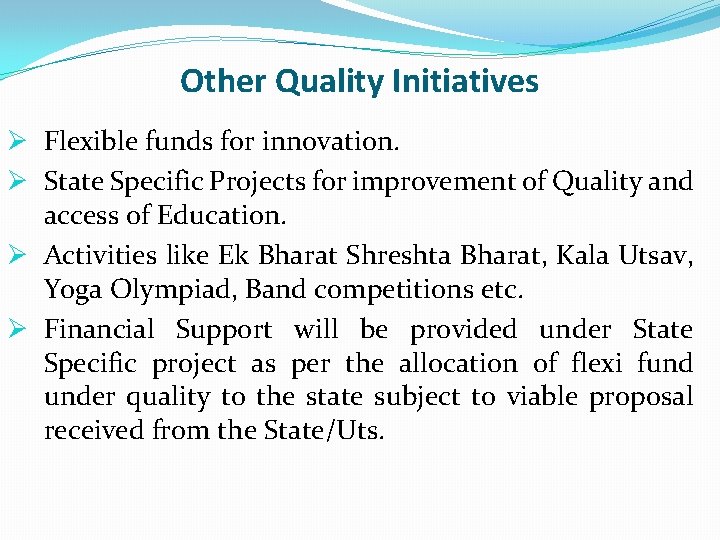 Other Quality Initiatives

➢ Flexible funds for innovation.

➢ State Specific Projects for improvement of Quality and access of Education.

➢ Activities like Ek Bharat Shreshta Bharat, Kala Utsav, Yoga Olympiad, Band competitions etc.

➢ Financial Support will be provided under State Specific project as per the allocation of flexi fund under quality to the state subject to viable proposal received from the State/Uts.